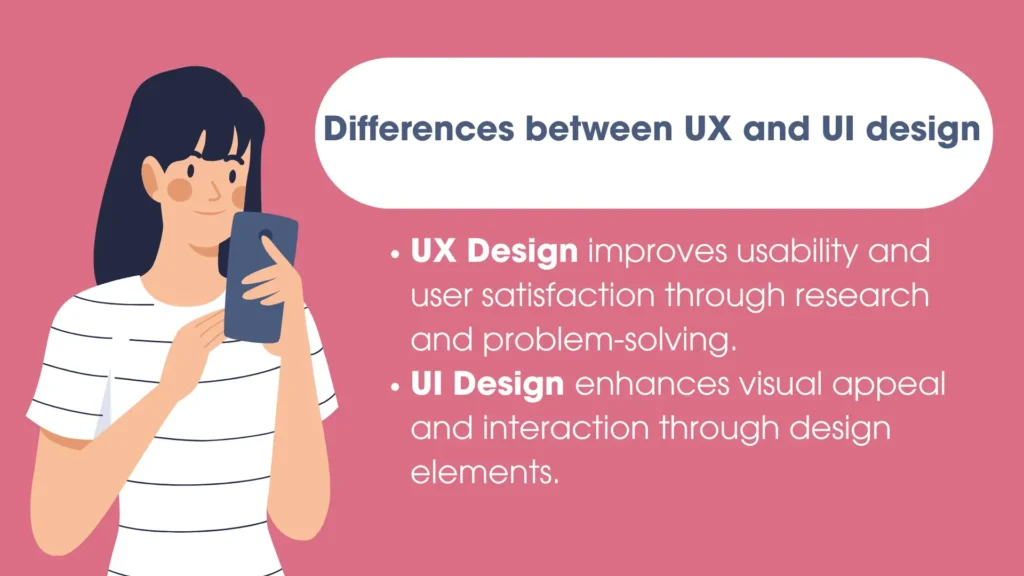 Differences between UX and UI design

• UX Design improves usability and user satisfaction through research and problem-solving.
• UI Design enhances visual appeal and interaction through design elements.